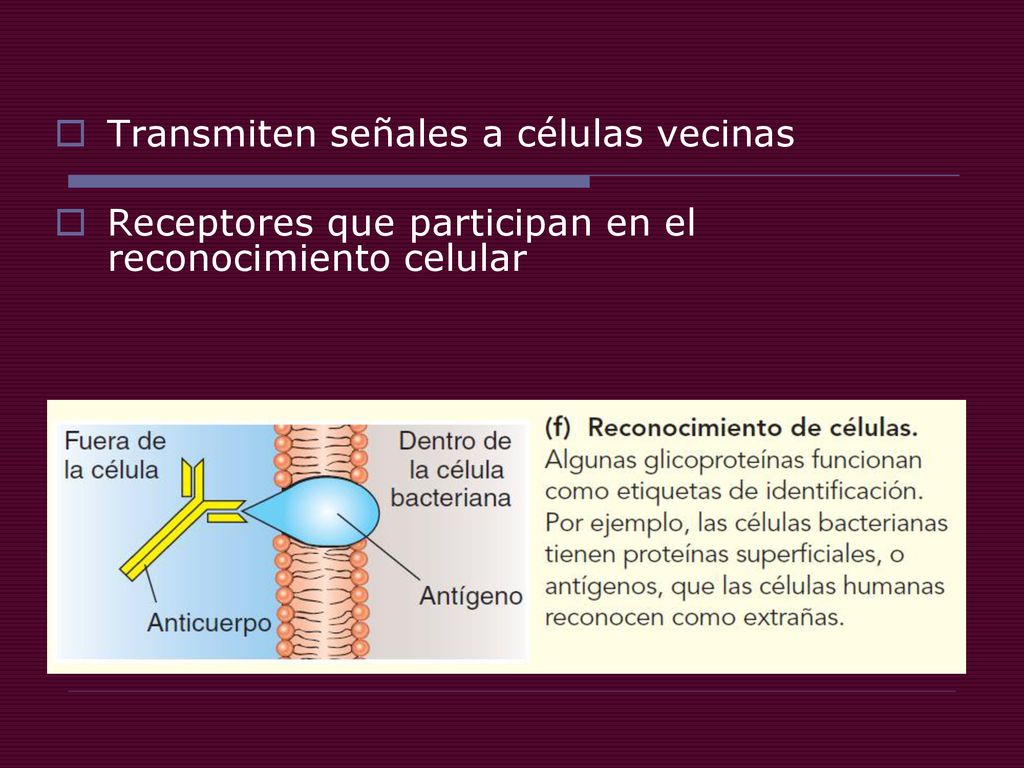 Transmiten señales a células vecinas

Receptores que participan en el reconocimiento celular

Fuera de la célula

Dentro de la célula bacteriana

Anticuerpo

Antígeno

(f) Reconocimiento de células. Algunas glicoproteínas funcionan como etiquetas de identificación. Por ejemplo, las células bacterianas tienen proteínas superficiales, o antígenos, que las células humanas reconocen como extrañas.